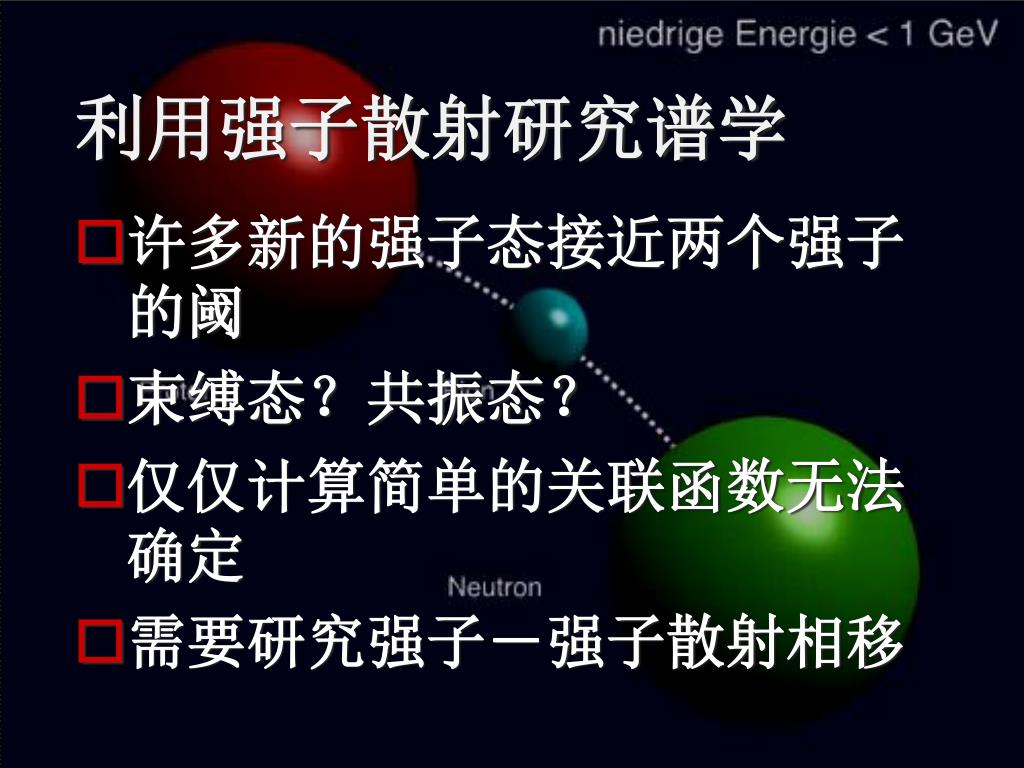 niedrige Energie < 1 GeV

利用强子散射研究谱学

□许多新的强子态接近两个强子的阈

□束缚态？共振态？

□仅仅计算简单的关联函数无法确定

Neutron

□需要研究强子－强子散射相移